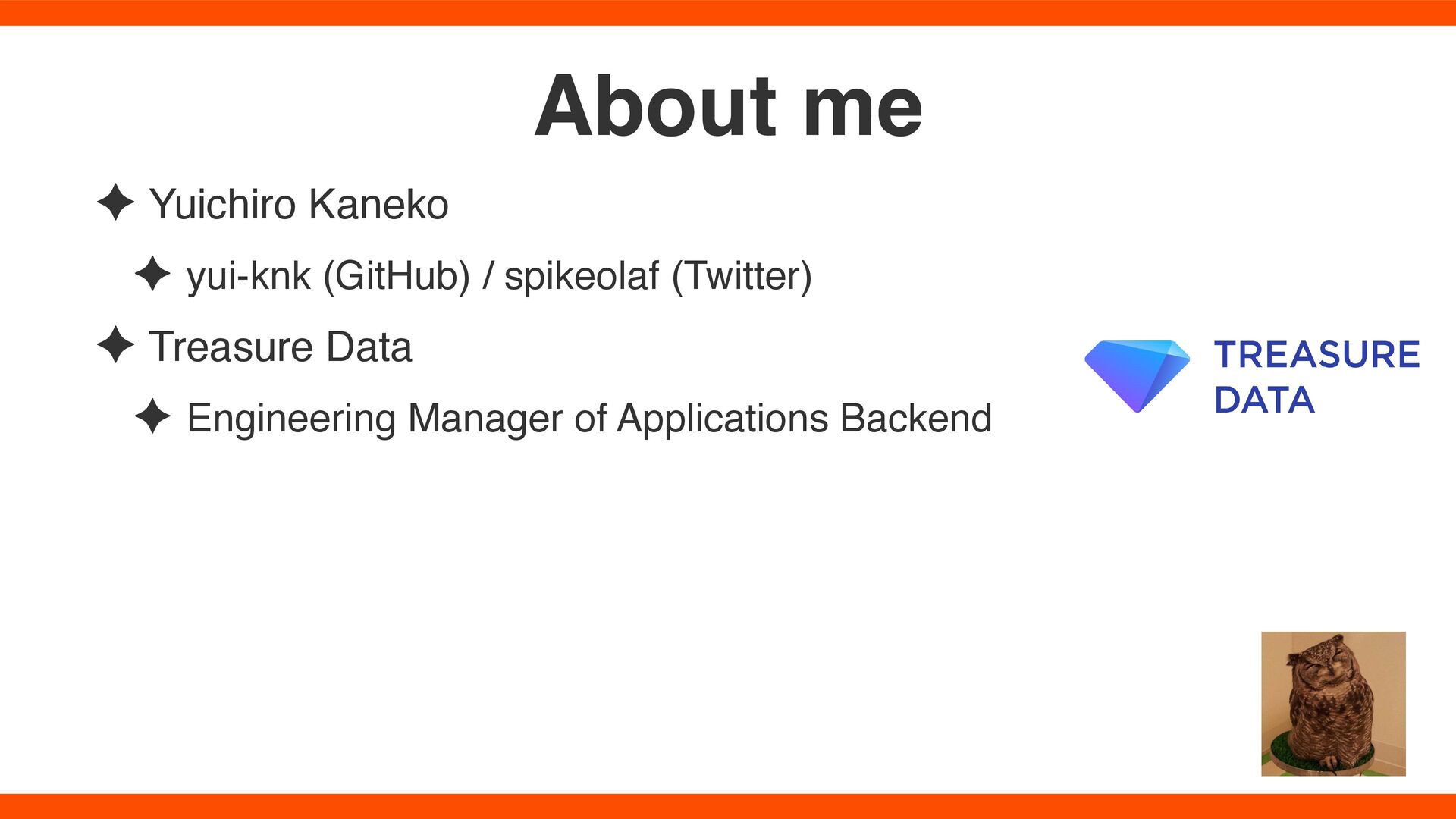 About me

✦ Yuichiro Kaneko

✦ yui-knk (GitHub) / spikeolaf (Twitter)

✦ Treasure Data

✦ Engineering Manager of Applications Backend

TREASURE DATA